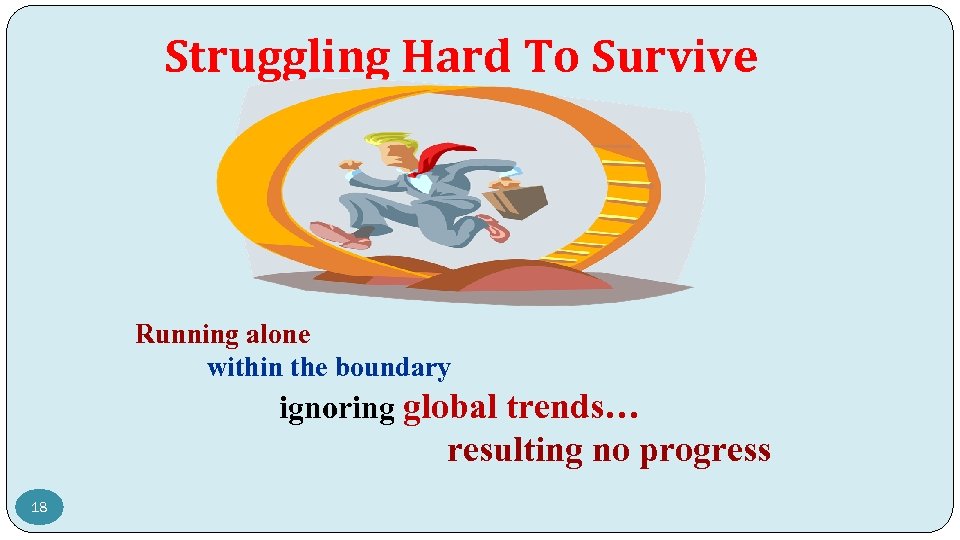 Struggling Hard To Survive

Running alone
within the boundary
ignoring global trends…
resulting no progress

18